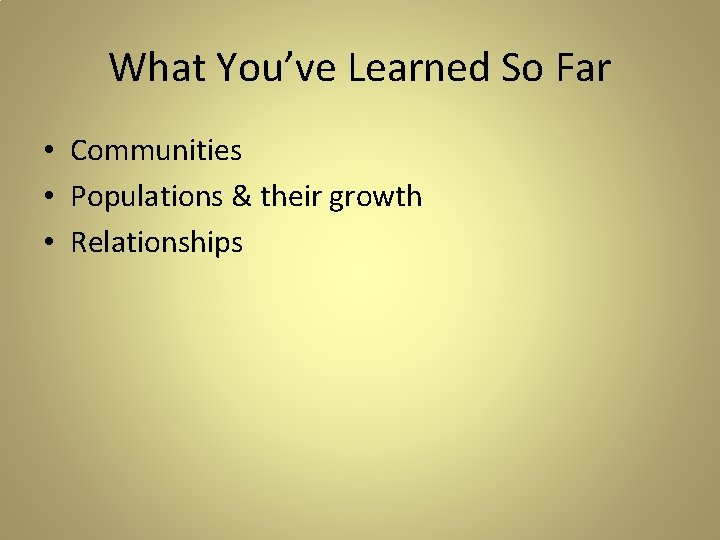 What You’ve Learned So Far

• Communities
• Populations & their growth
• Relationships